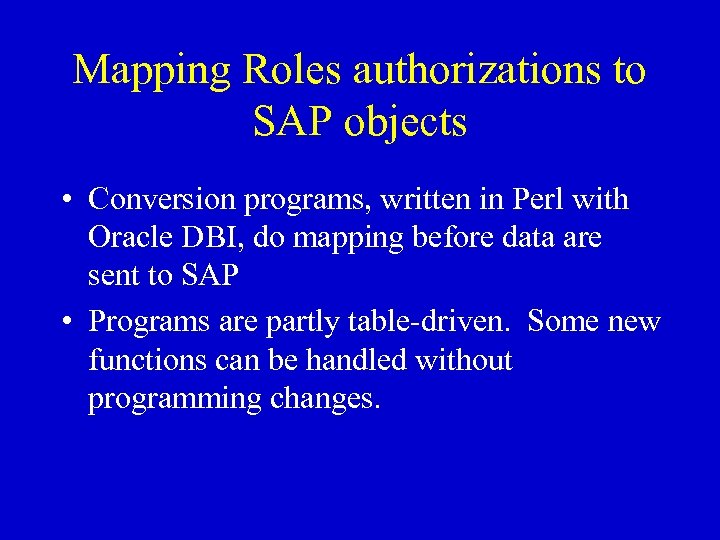 Mapping Roles authorizations to SAP objects

• Conversion programs, written in Perl with Oracle DBI, do mapping before data are sent to SAP

• Programs are partly table-driven. Some new functions can be handled without programming changes.